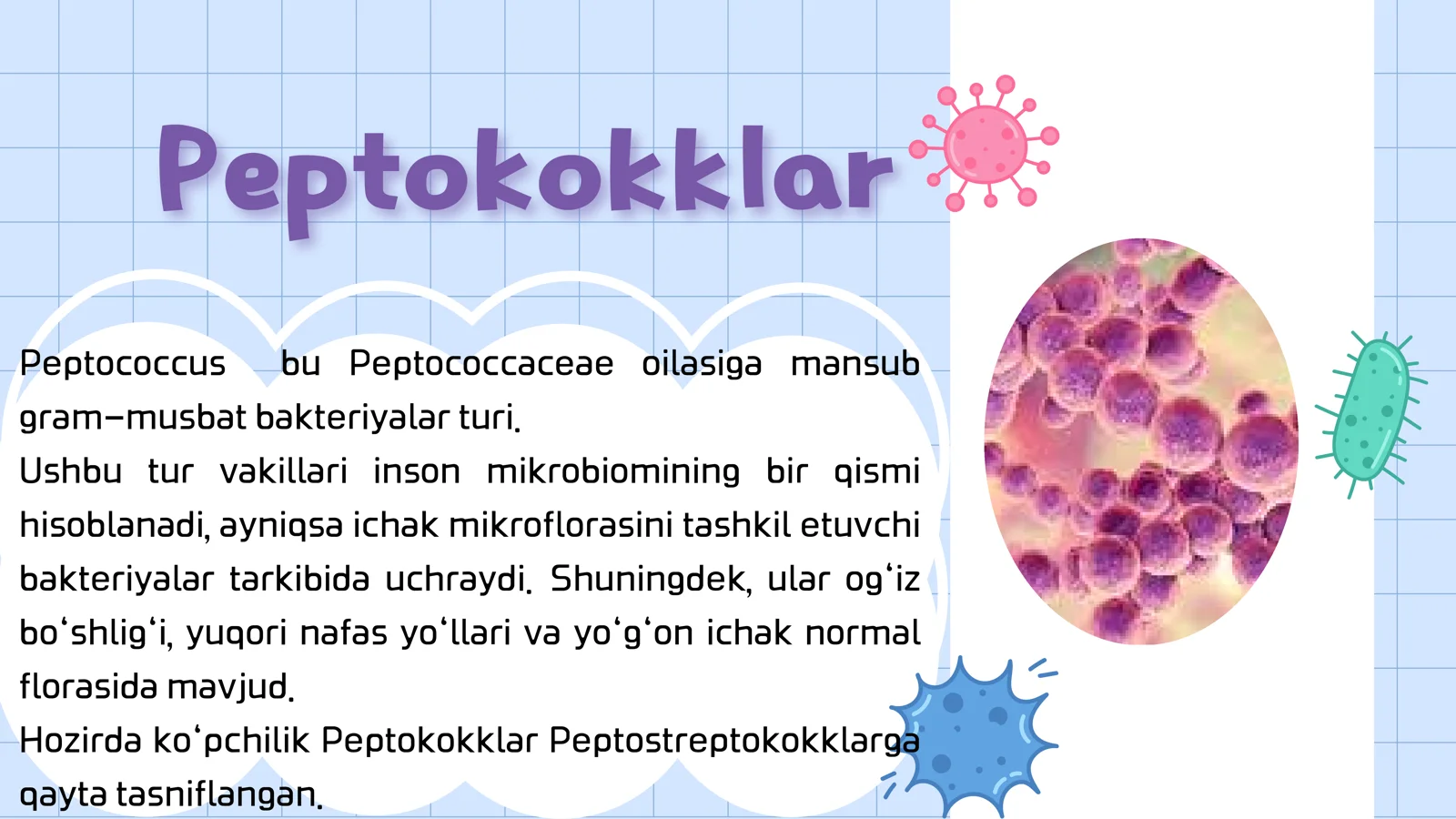 Peptokokklar

Peptococcus bu Peptococcaceae oilasiga mansub gram-musbat bakteriyalar turi.
Ushbu tur vakillari inson mikrobiomining bir qismi hisoblanadi, ayniqsa ichak mikroflorasini tashkil etuvchi bakteriyalar tarkibida uchraydi. Shuningdek, ular og‘iz bo‘shlig‘i, yuqori nafas yo‘llari va yo‘g‘on ichak normal florasida mavjud.
Hozirda ko‘pchilik Peptokokklar Peptostreptokokklarga qayta tasniflangan.